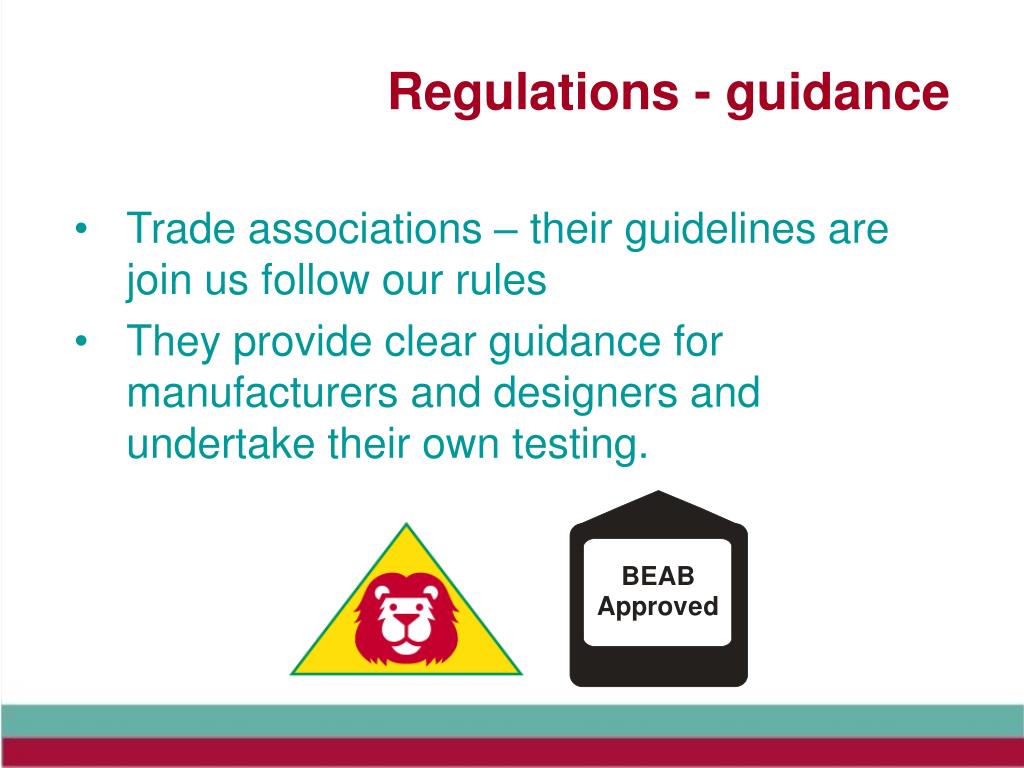 Regulations - guidance

• Trade associations – their guidelines are join us follow our rules

• They provide clear guidance for manufacturers and designers and undertake their own testing.

BEAB Approved